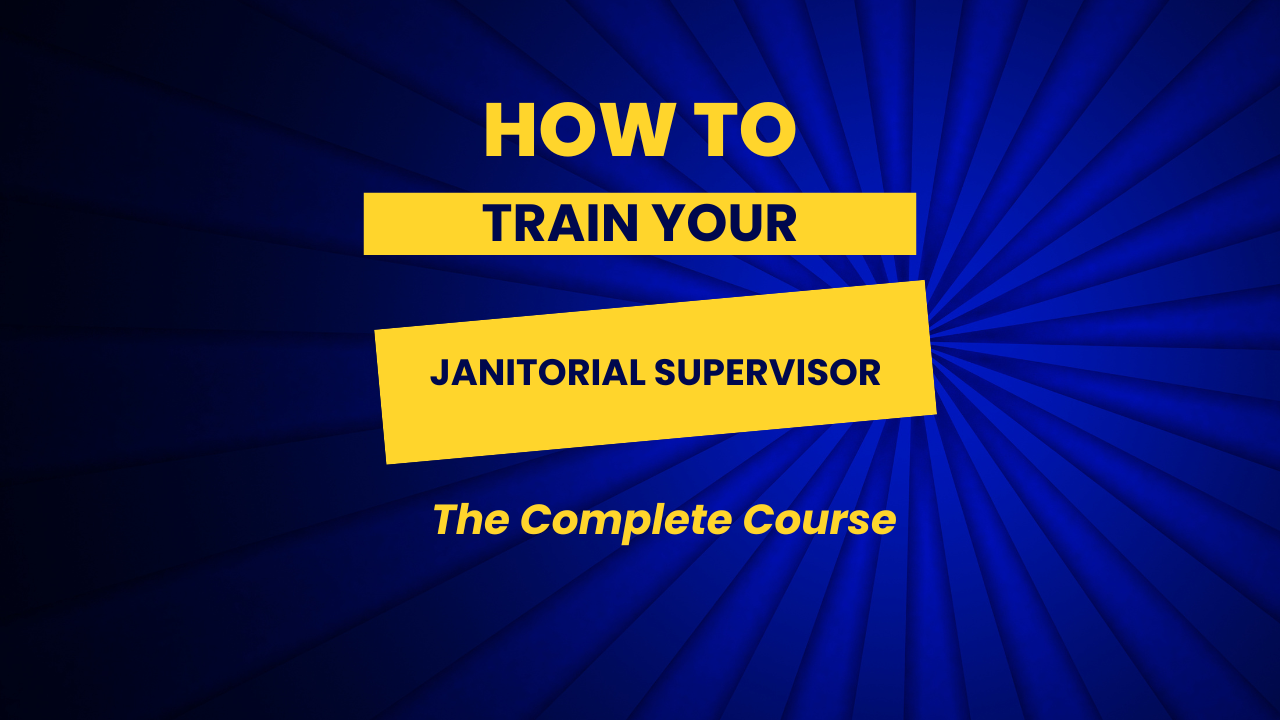 HOW TO

TRAIN YOUR

JANITORIAL SUPERVISOR

The Complete Course